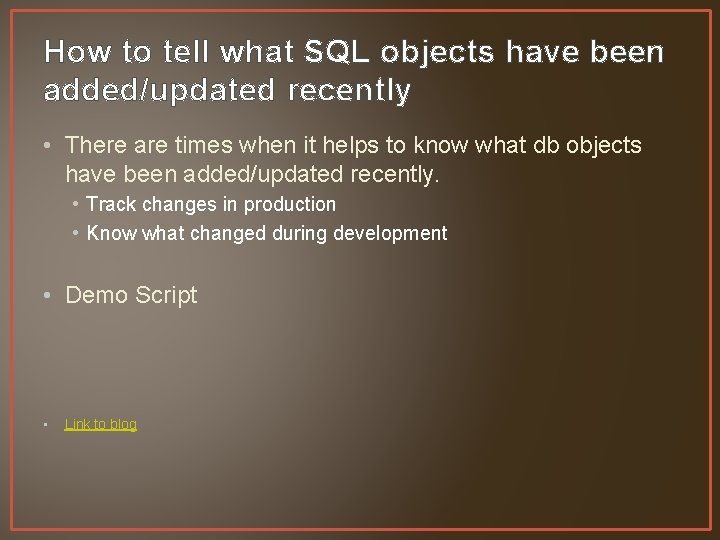 How to tell what SQL objects have been added/updated recently

• There are times when it helps to know what db objects have been added/updated recently.
• Track changes in production
• Know what changed during development

• Demo Script

• Link to blog